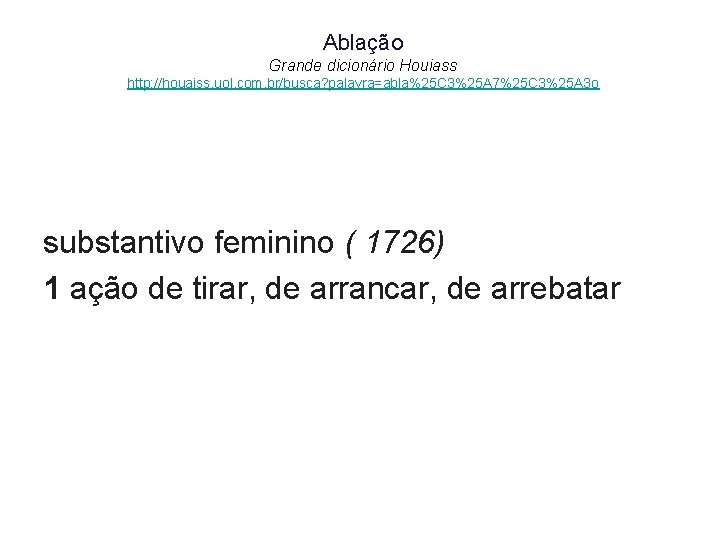 Ablação
Grande dicionário Houiass
http://houaiss.uol.com.br/busca?palavra=abla%25C3%25A7%25C3%25A3o

substantivo feminino ( 1726)
1 ação de tirar, de arrancar, de arrebatar